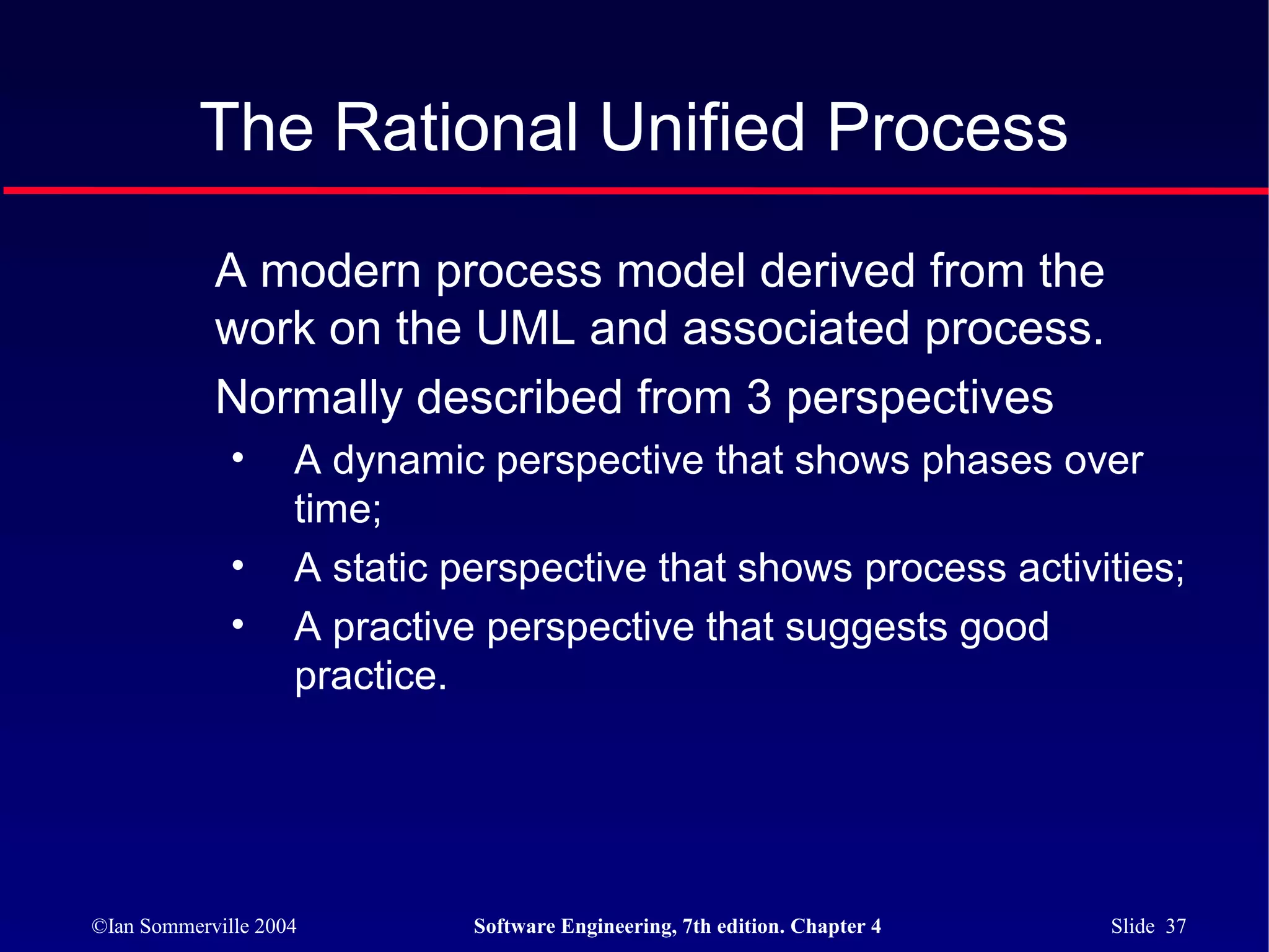 The Rational Unified Process

A modern process model derived from the work on the UML and associated process.

Normally described from 3 perspectives

• A dynamic perspective that shows phases over time;
• A static perspective that shows process activities;
• A practive perspective that suggests good practice.

©Ian Sommerville 2004

Software Engineering, 7th edition. Chapter 4

Slide 37